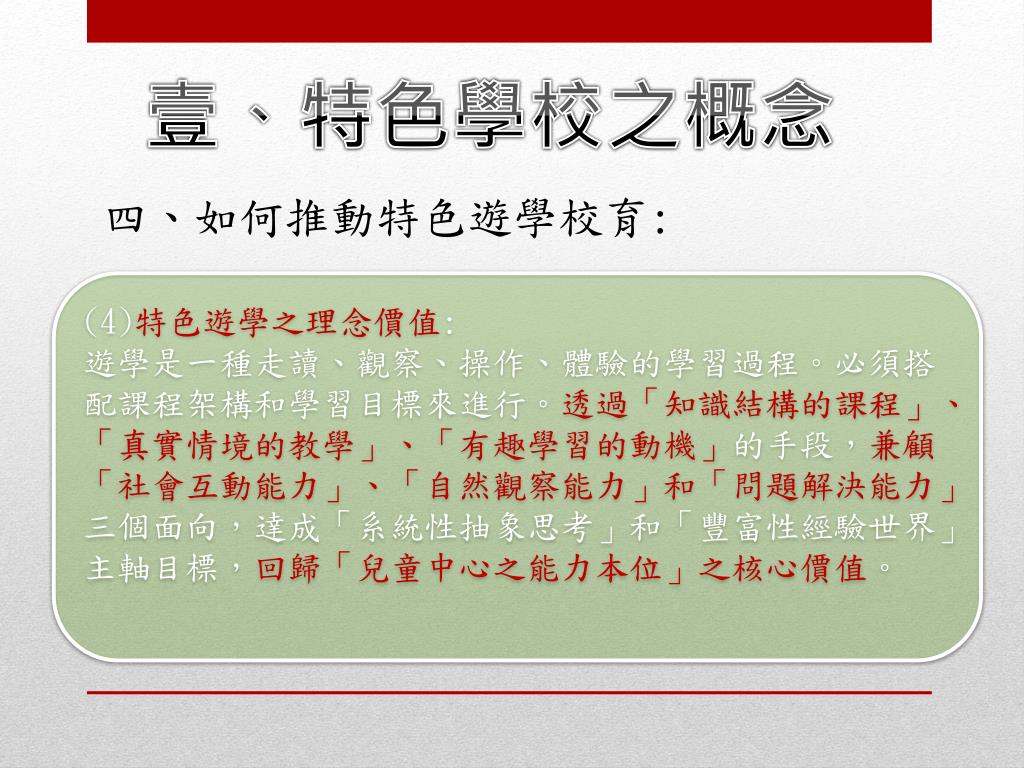 壹、特色學校之概念

四、如何推動特色遊學校育:

(4)特色遊學之理念價值:
遊學是一種走讀、觀察、操作、體驗的學習過程。必須搭配課程架構和學習目標來進行。透過「知識結構的課程」、「真實情境的教學」、「有趣學習的動機」的手段，兼顧「社會互動能力」、「自然觀察能力」和「問題解決能力」三個面向，達成「系統性抽象思考」和「豐富性經驗世界」主軸目標，回歸「兒童中心之能力本位」之核心價值。